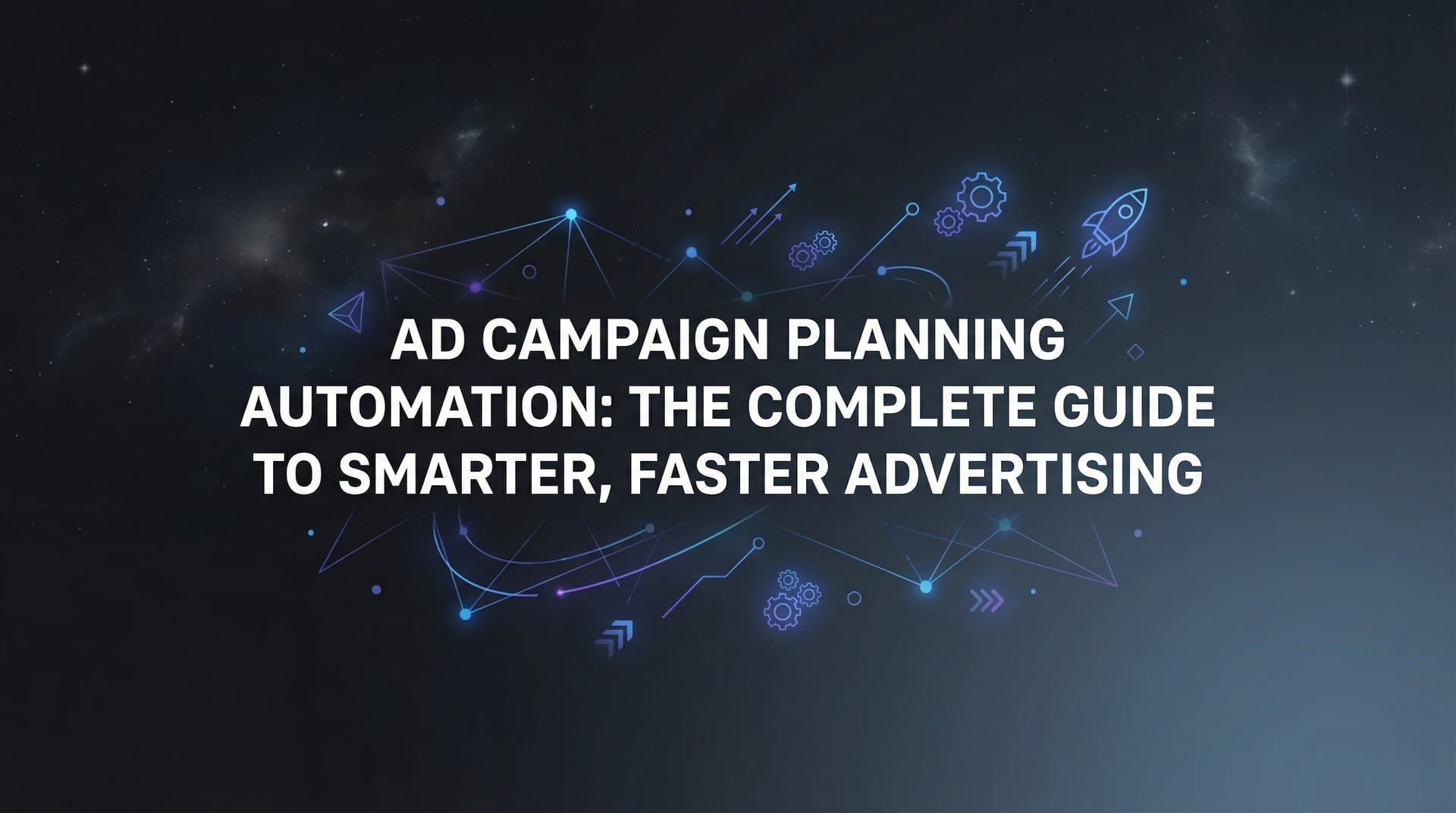 AD CAMPAIGN PLANNING AUTOMATION: THE COMPLETE GUIDE TO SMARTER, FASTER ADVERTISING